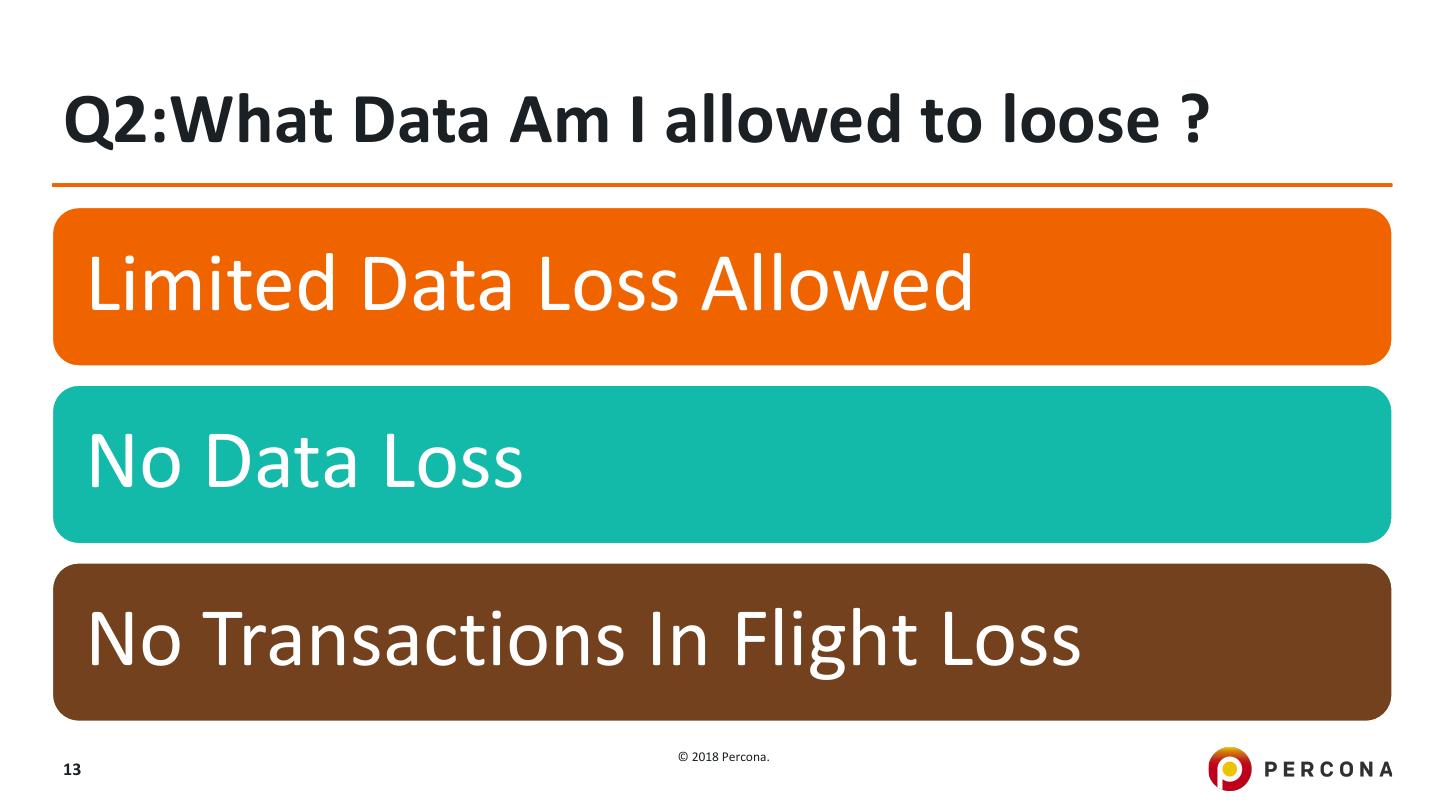 Q2:What Data Am I allowed to loose ?

Limited Data Loss Allowed

No Data Loss

No Transactions In Flight Loss

13

© 2018 Percona.

PERCONA